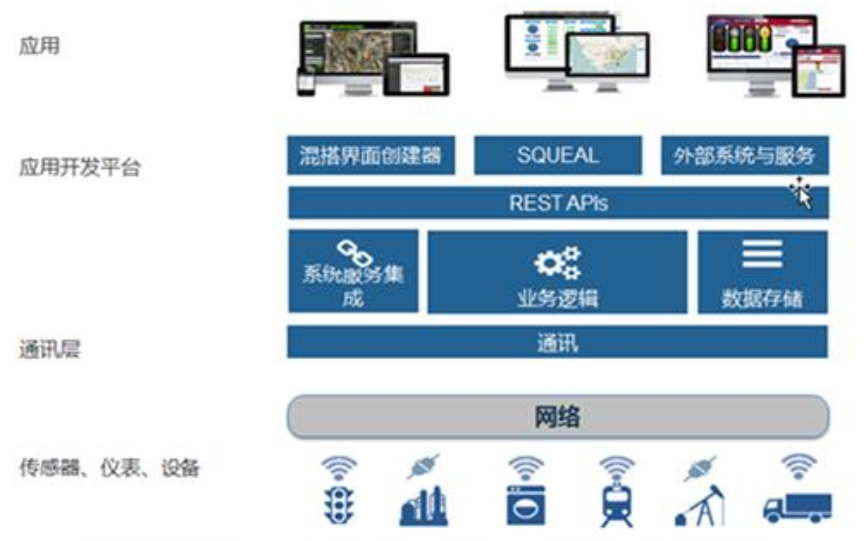 应用

应用开发平台

混搭界面创建器

SQUEAL

外部系统与服务

REST APIs

系统服务集成

业务逻辑

数据存储

通讯层

通讯

网络

传感器、仪表、设备